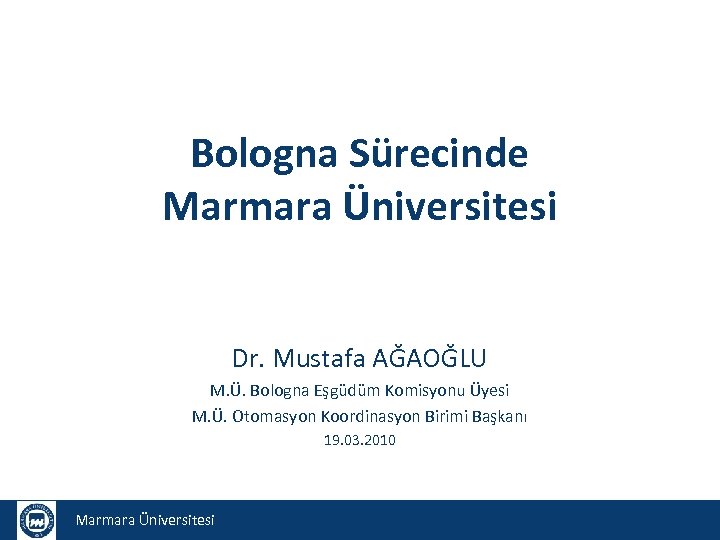 Bologna Sürecinde Marmara Üniversitesi

Dr. Mustafa AĞAOĞLU

M.Ü. Bologna Eşgüdüm Komisyonu Üyesi

M.Ü. Otomasyon Koordinasyon Birimi Başkanı

19.03.2010

Marmara Üniversitesi